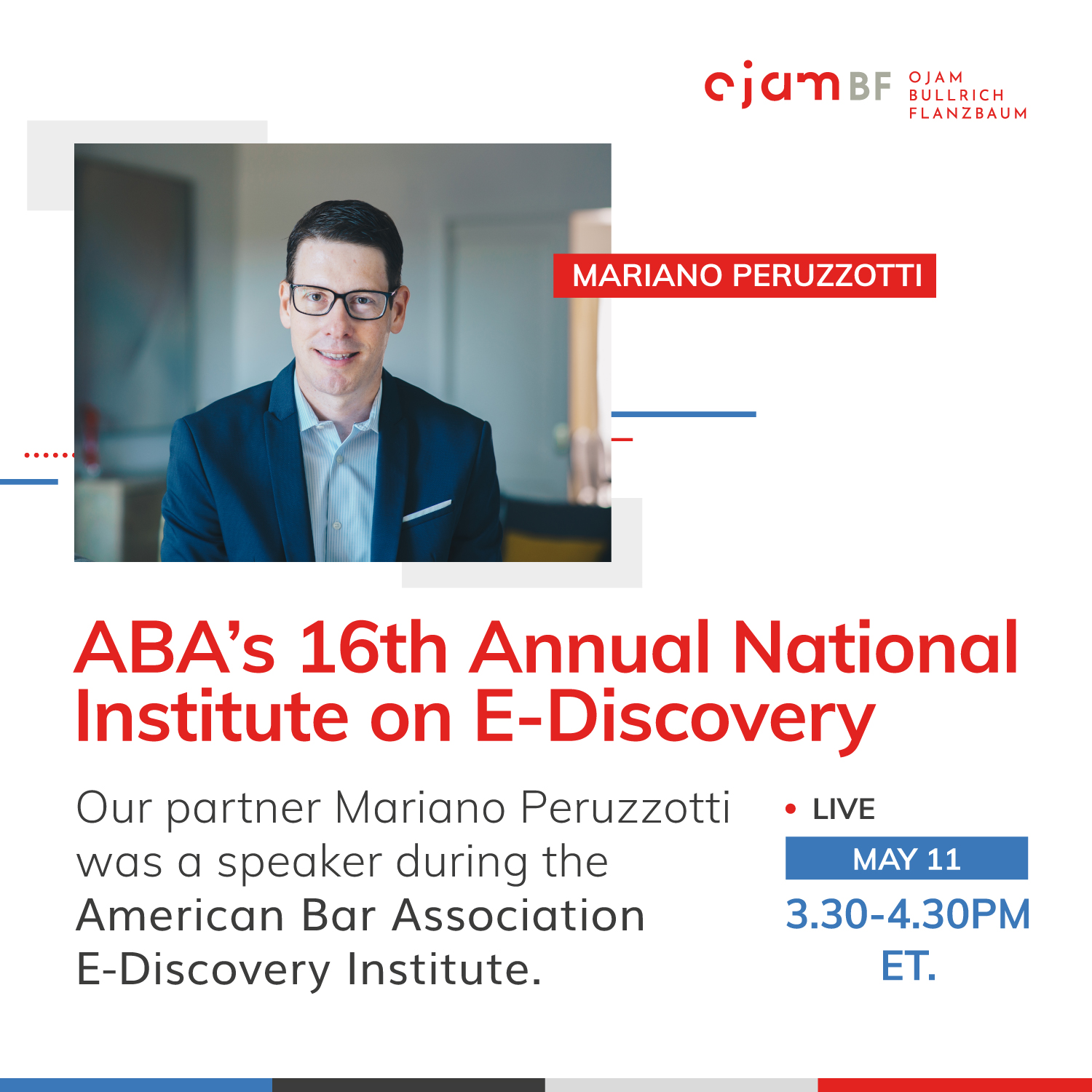 ojam BF OJAM BULLRICH FLANZBAUM

MARIANO PERUZZOTTI

ABA's 16th Annual National Institute on E-Discovery

Our partner Mariano Peruzzotti was a speaker during the American Bar Association E-Discovery Institute.

• LIVE

MAY 11

3.30-4.30PM ET.